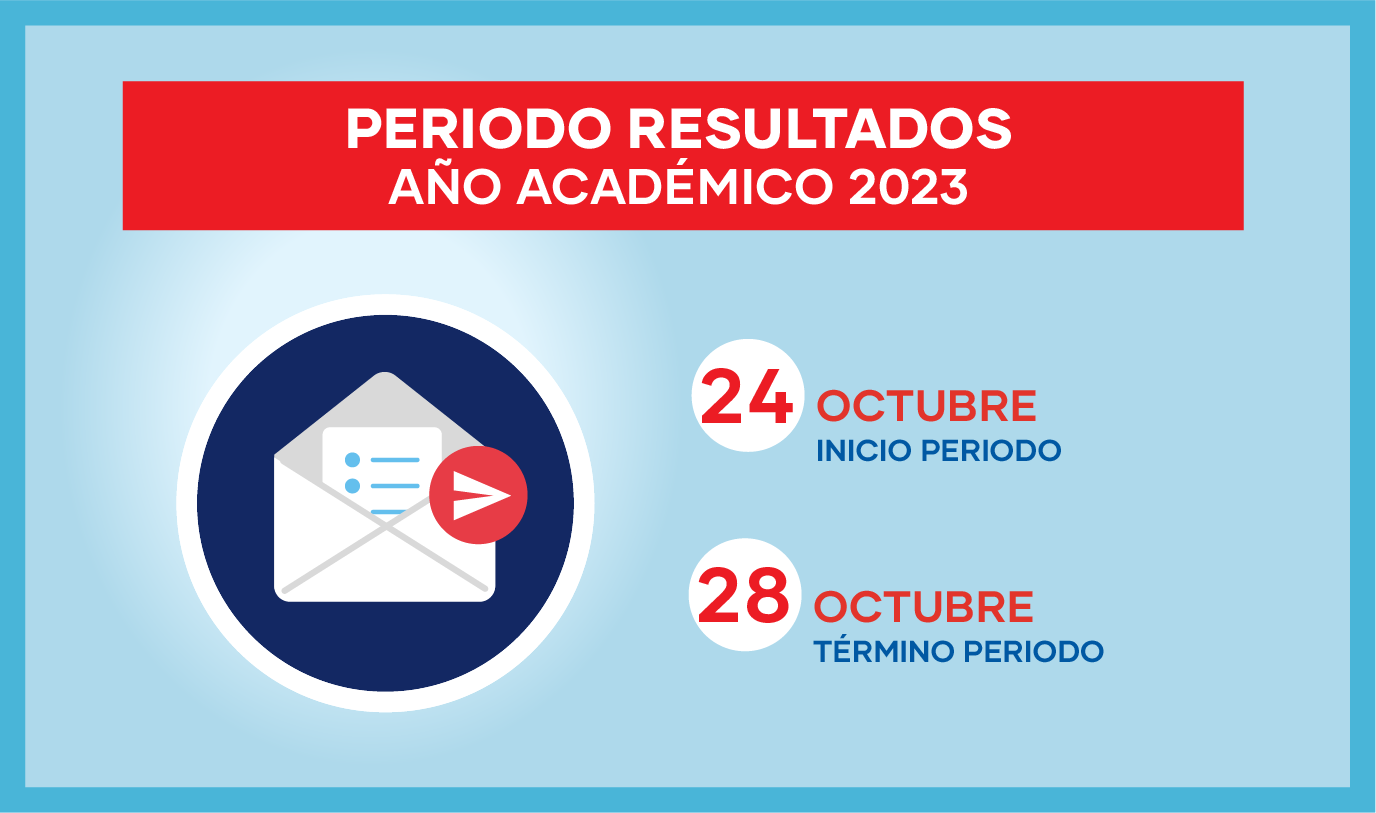 PERIODO RESULTADOS
AÑO ACADÉMICO 2023

24 OCTUBRE
INICIO PERIODO

28 OCTUBRE
TÉRMINO PERIODO